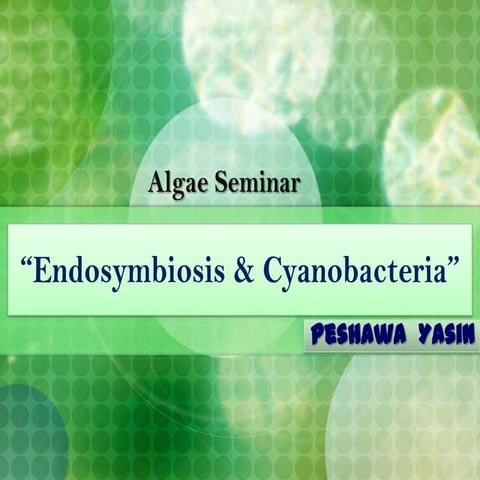 Algae Seminar

“Endosymbiosis & Cyanobacteria”

PESHAWA YASIN